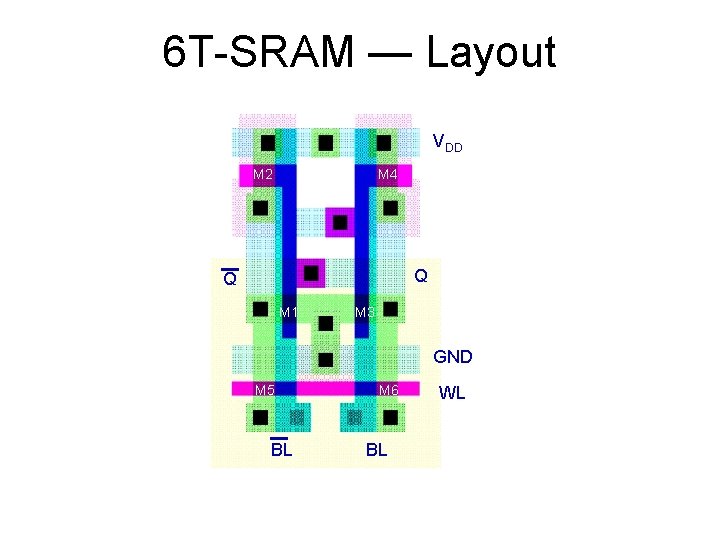 6T-SRAM — Layout

$V_{DD}$

M2

M4

$\overline{Q}$

Q

M1

M3

GND

M5

M6

WL

$\overline{BL}$

BL